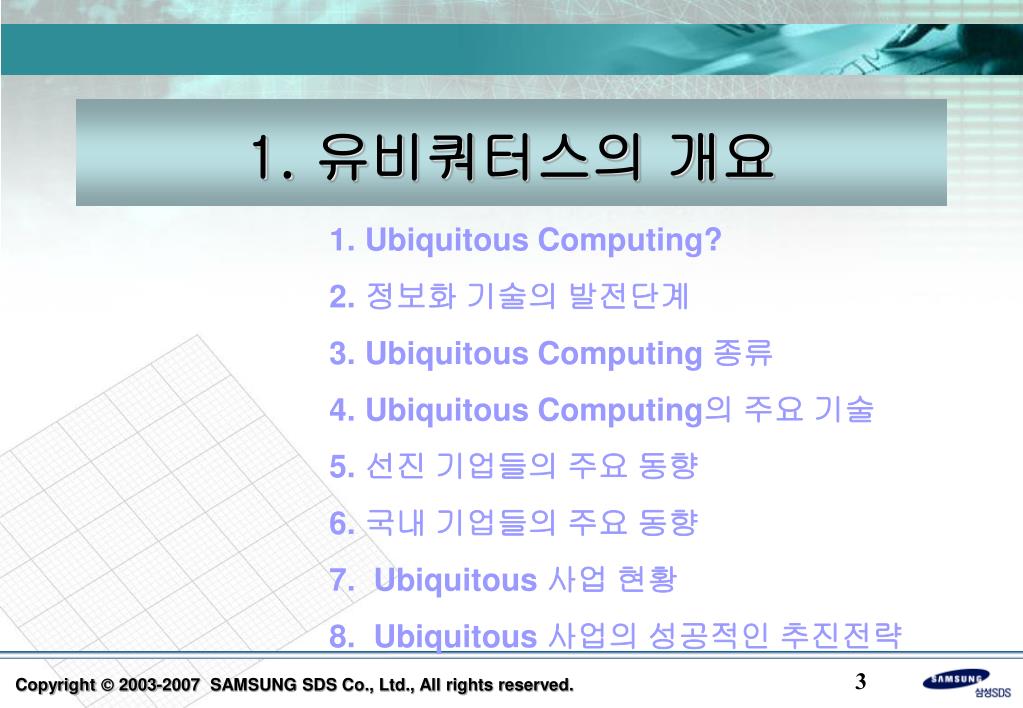 1. 유비쿼터스의 개요

1. Ubiquitous Computing?
2. 정보화 기술의 발전단계
3. Ubiquitous Computing 종류
4. Ubiquitous Computing의 주요 기술
5. 선진 기업들의 주요 동향
6. 국내 기업들의 주요 동향
7. Ubiquitous 사업 현황
8. Ubiquitous 사업의 성공적인 추진전략

Copyright © 2003-2007 SAMSUNG SDS Co., Ltd., All rights reserved.

3

SAMSUNG
삼성SDS